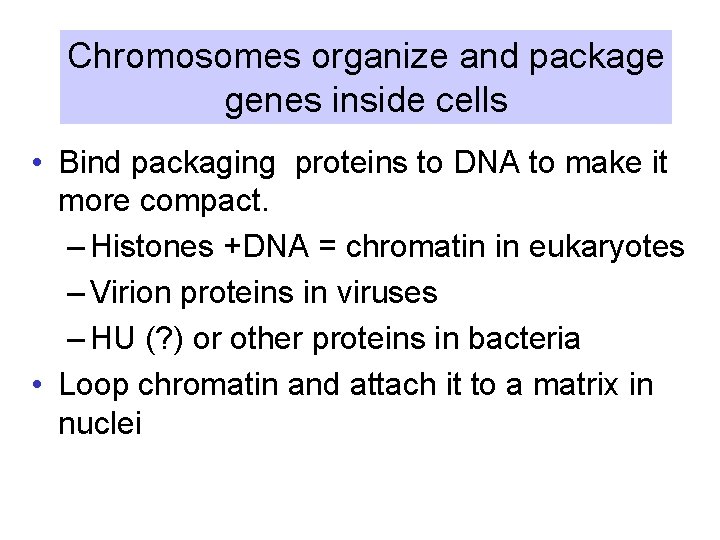 Chromosomes organize and package genes inside cells

• Bind packaging proteins to DNA to make it more compact.
– Histones +DNA = chromatin in eukaryotes
– Virion proteins in viruses
– HU (?) or other proteins in bacteria
• Loop chromatin and attach it to a matrix in nuclei